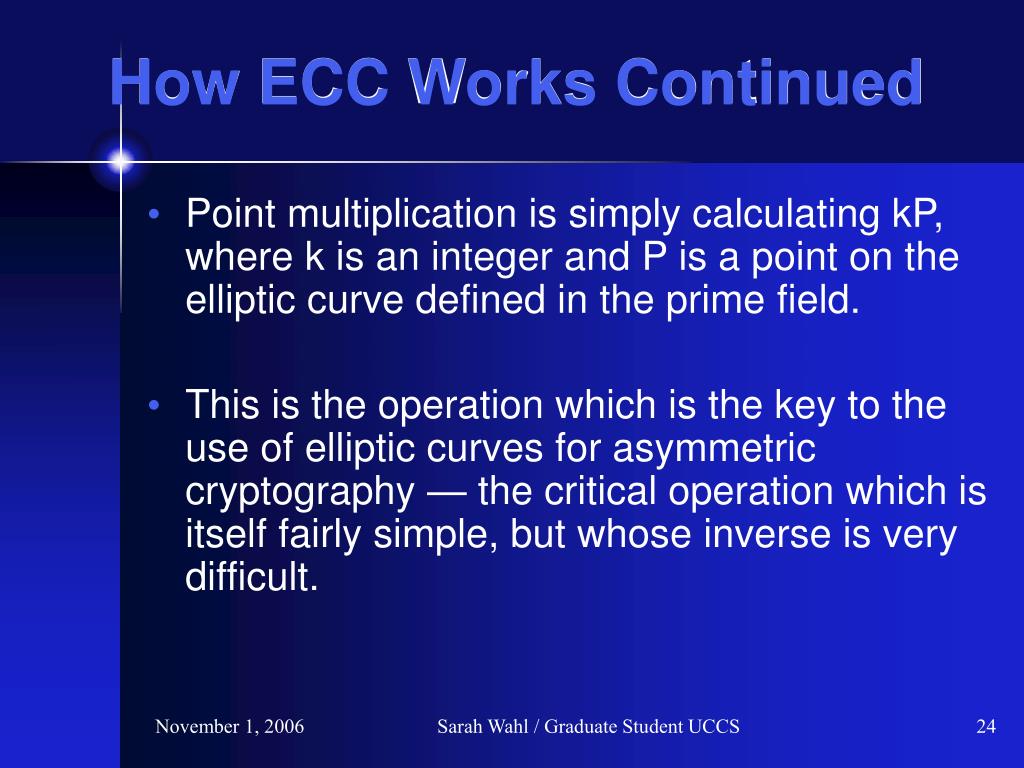 How ECC Works Continued

• Point multiplication is simply calculating kP, where k is an integer and P is a point on the elliptic curve defined in the prime field.

• This is the operation which is the key to the use of elliptic curves for asymmetric cryptography — the critical operation which is itself fairly simple, but whose inverse is very difficult.

November 1, 2006 Sarah Wahl / Graduate Student UCCS 24